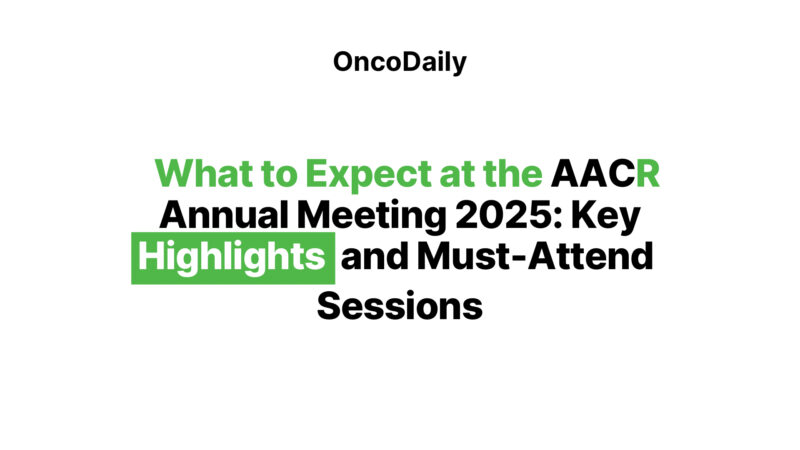 OncoDaily

What to Expect at the AACR Annual Meeting 2025: Key Highlights and Must-Attend Sessions